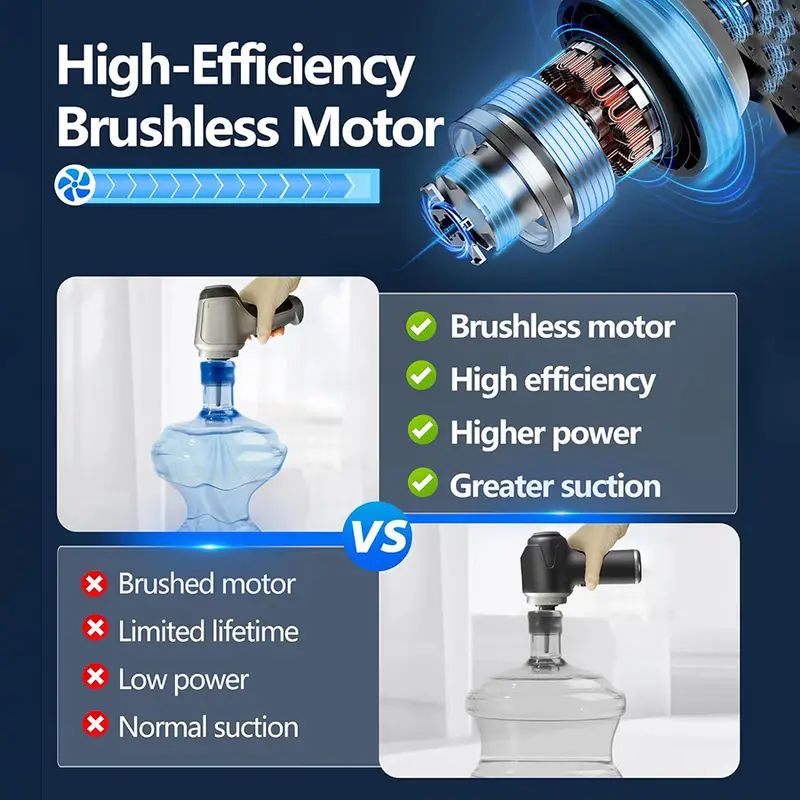 High-Efficiency Brushless Motor

Brushless motor
High efficiency
Higher power
Greater suction

VS

Brushed motor
Limited lifetime
Low power
Normal suction